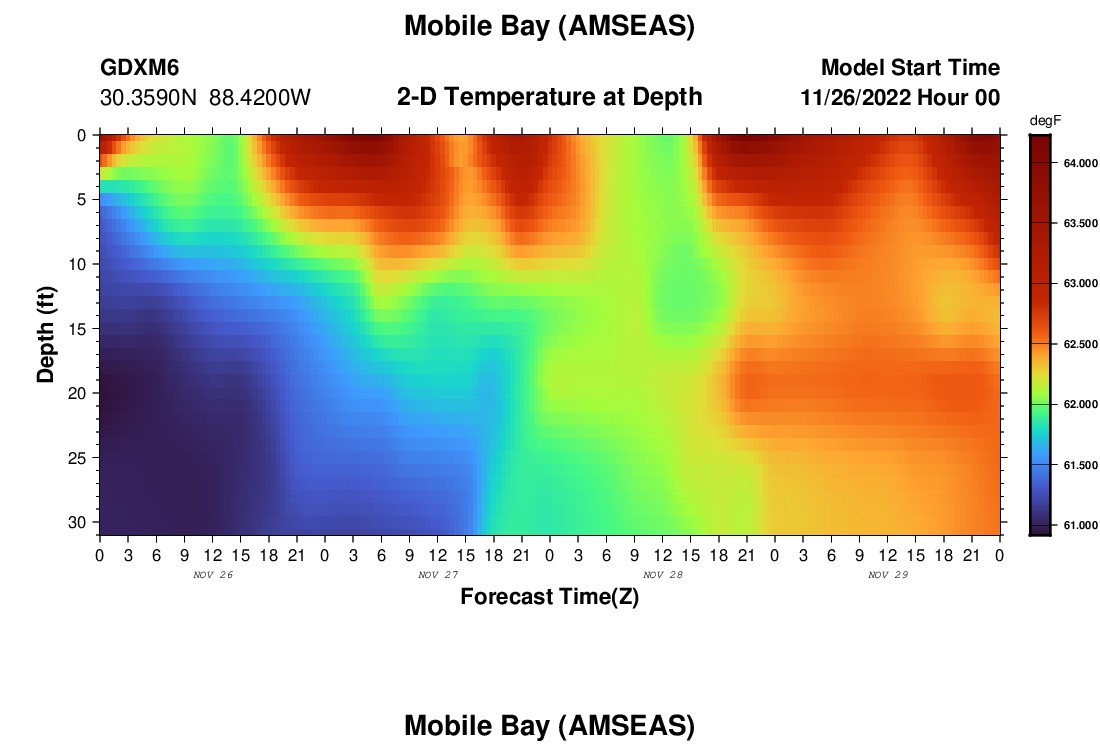 Mobile Bay (AMSEAS)

GDXM6
30.3590N 88.4200W

2-D Temperature at Depth

Model Start Time
11/26/2022 Hour 00

degF
64.000
63.500
63.000
62.500
62.000
61.500
61.000

Depth (ft)
0
5
10
15
20
25
30

0 3 6 9 12 15 18 21 0 3 6 9 12 15 18 21 0 3 6 9 12 15 18 21 0 3 6 9 12 15 18 21 0
NOV 26
NOV 27
NOV 28
NOV 29

Forecast Time(Z)

Mobile Bay (AMSEAS)